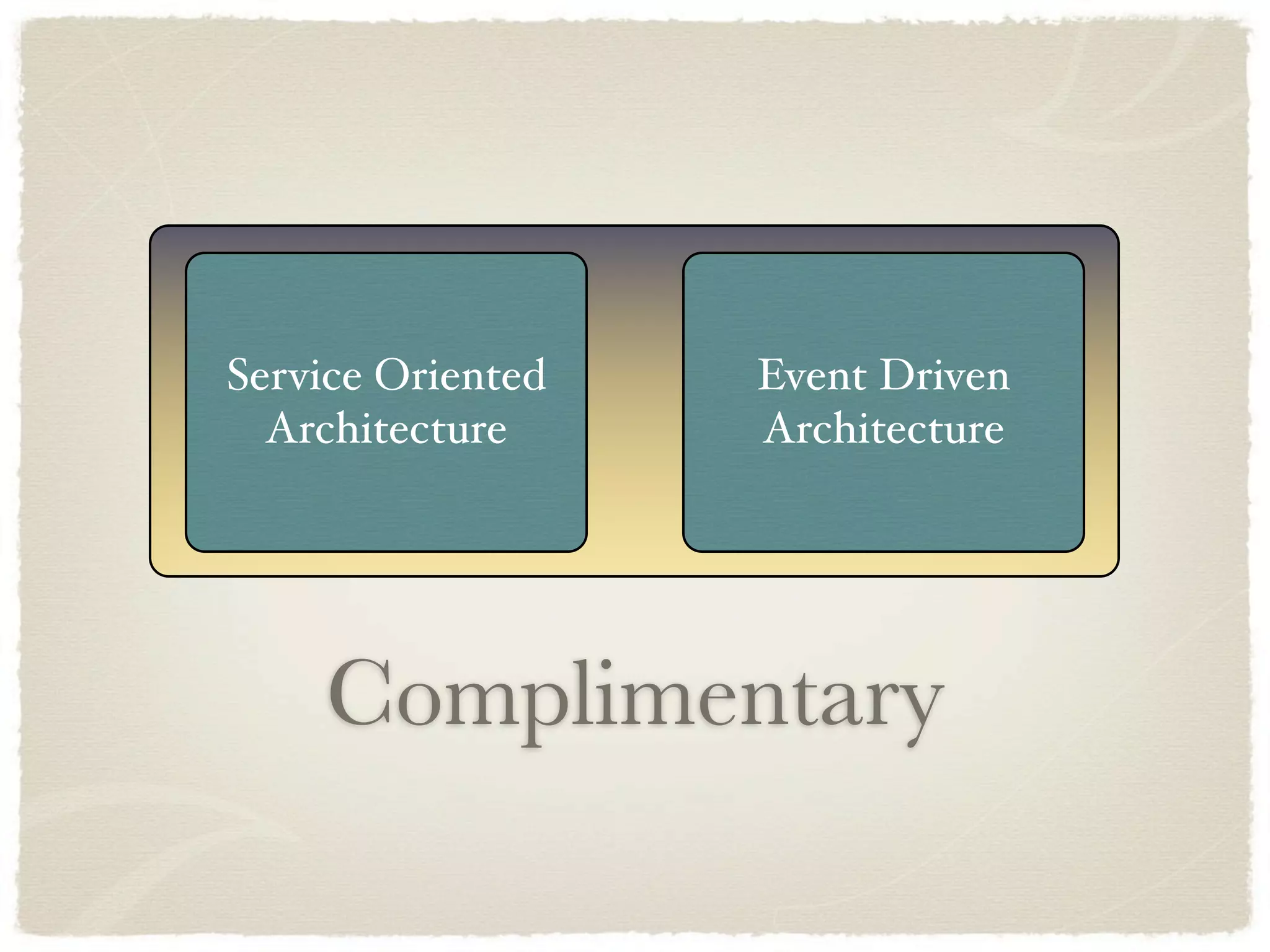 Service Oriented Architecture

Event Driven Architecture

Complimentary